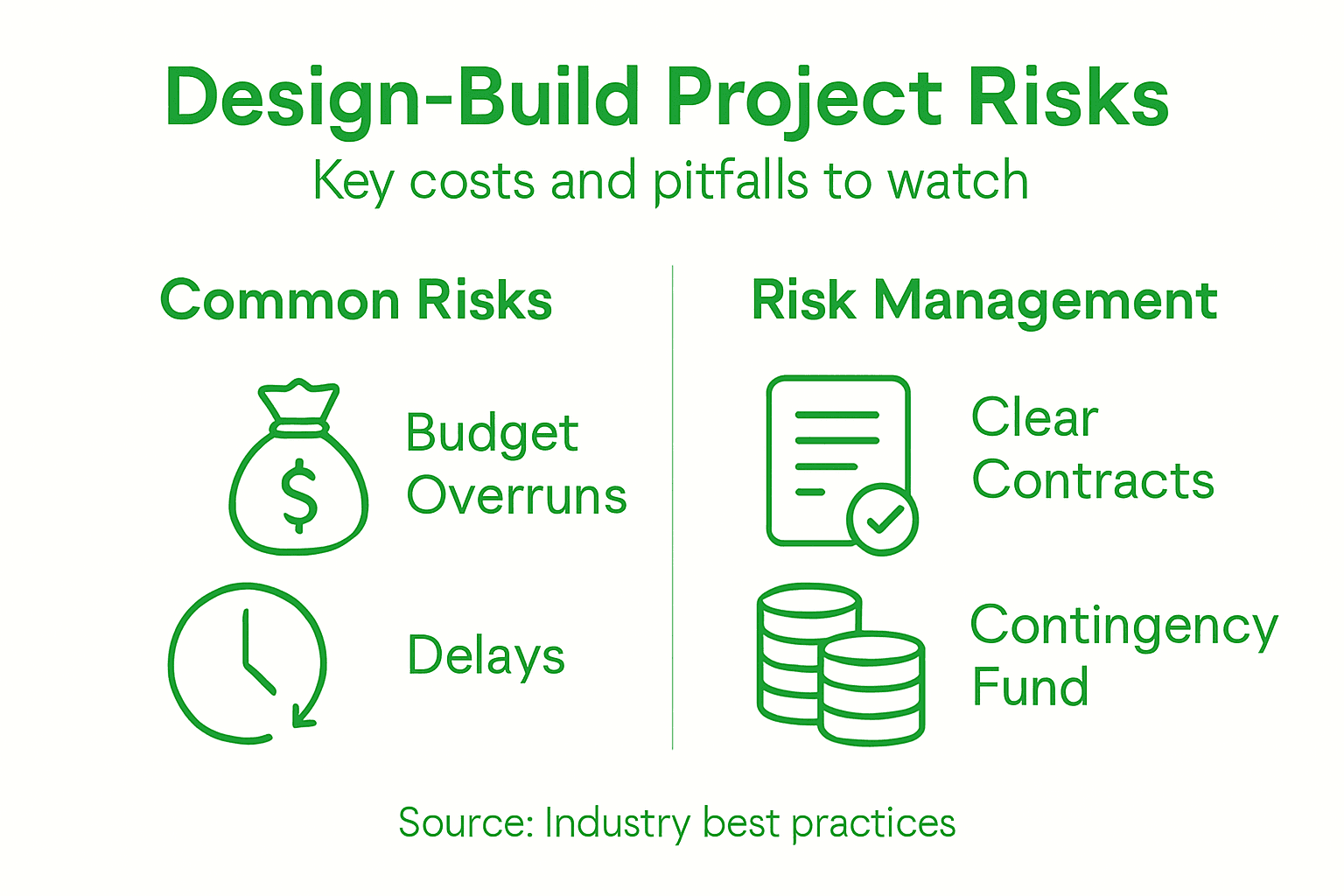 Design-Build Project Risks

Key costs and pitfalls to watch

Common Risks

$

Budget Overruns

Delays

Risk Management

Clear Contracts

Contingency Fund

Source: Industry best practices